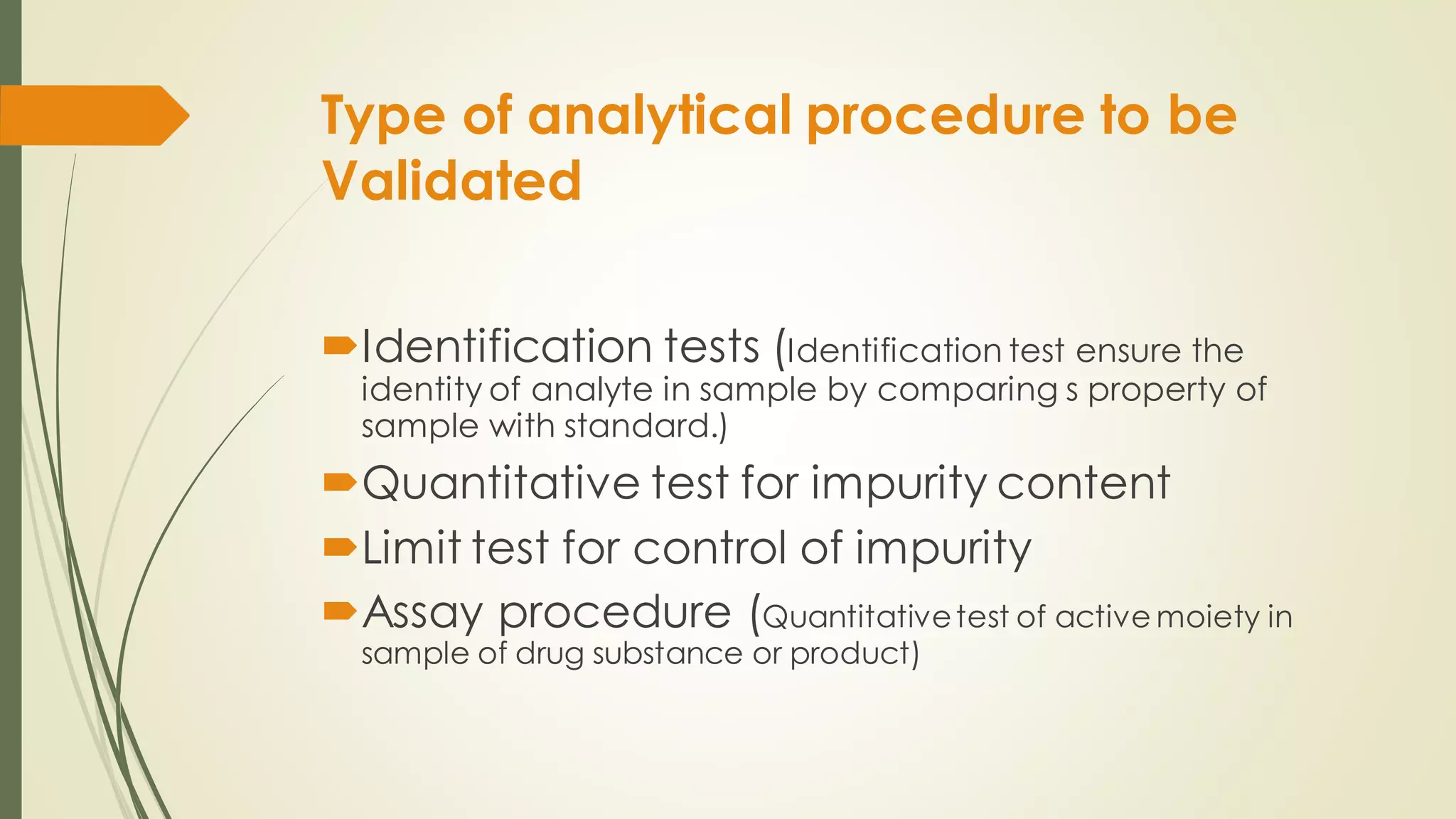 Type of analytical procedure to be Validated

Identification tests (Identification test ensure the identity of analyte in sample by comparing s property of sample with standard.)

Quantitative test for impurity content

Limit test for control of impurity

Assay procedure (Quantitative test of active moiety in sample of drug substance or product)